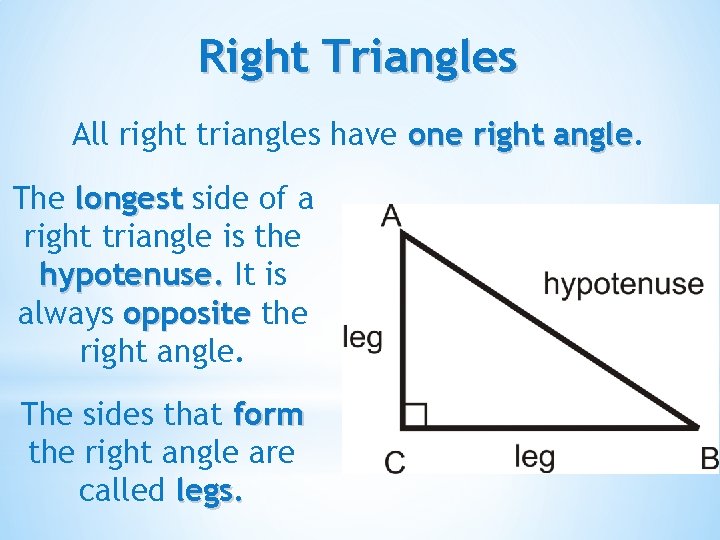 Right Triangles

All right triangles have one right angle.

The longest side of a right triangle is the hypotenuse. It is always opposite the right angle.

The sides that form the right angle are called legs.

A

hypotenuse

leg

C

leg

B